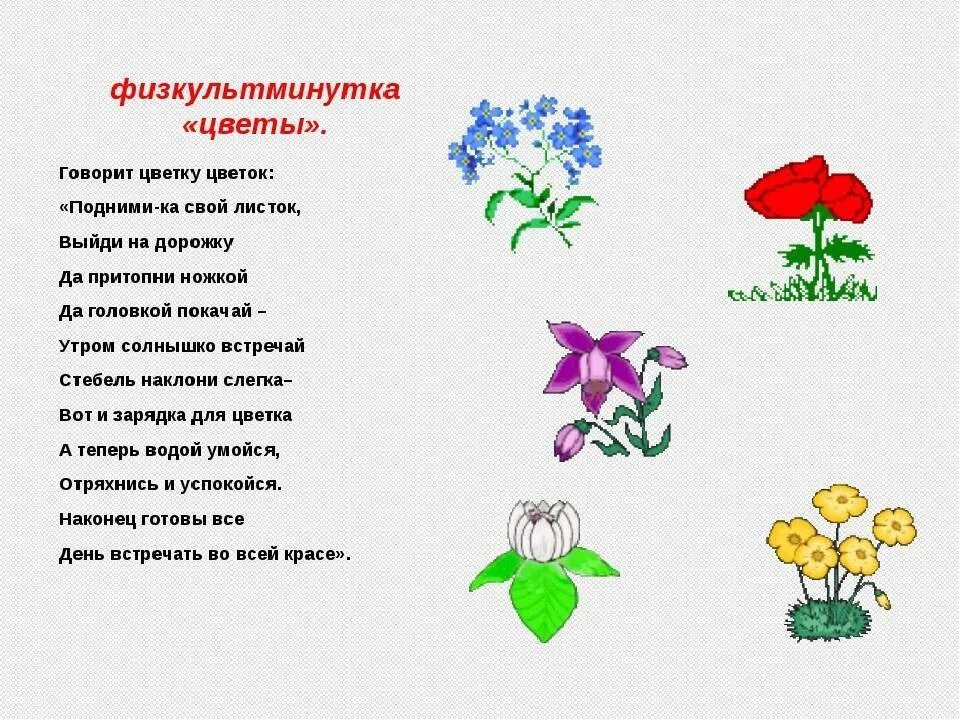 физкультминутка «цветы».

Говорит цветку цветок:
«Подними-ка свой листок,
Выйди на дорожку
Да притопни ножкой
Да головкой покачай –
Утром солнышко встречай
Стебель наклони слегка–
Вот и зарядка для цветка
А теперь водой умойся,
Отряхнись и успокойся.
Наконец готовы все
День встречать во всей красе».